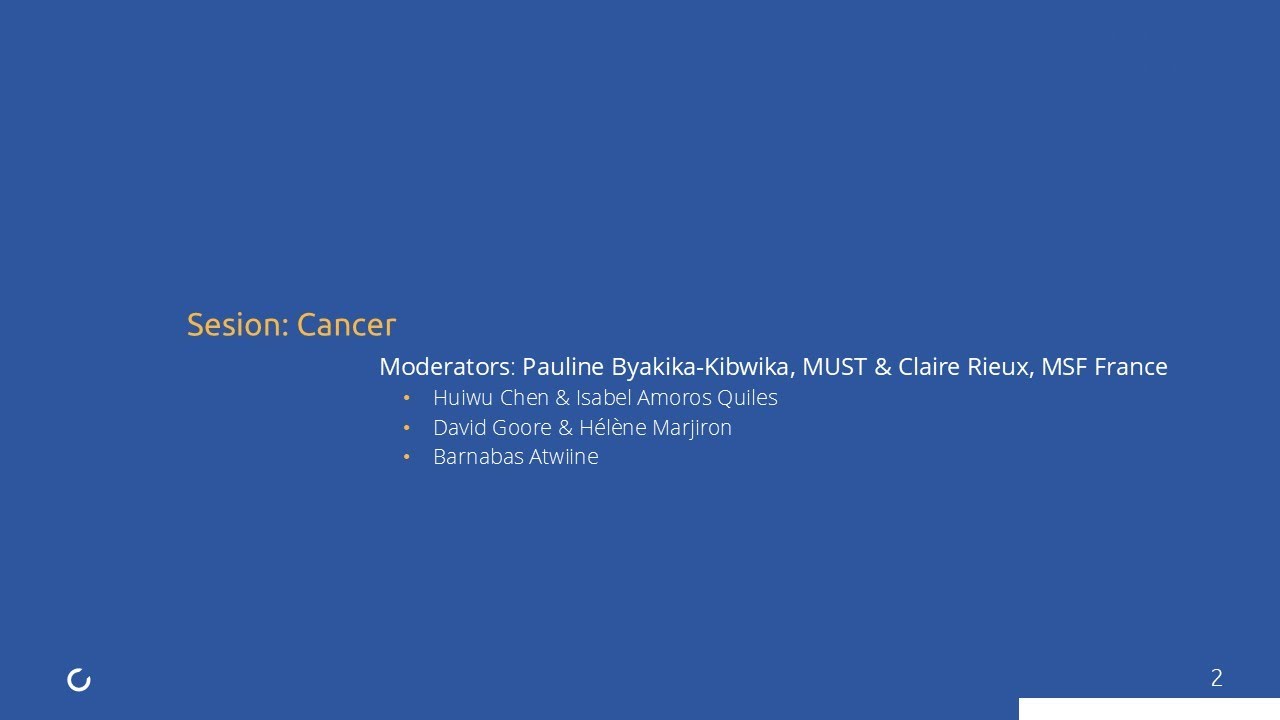 Sesion: Cancer

Moderators: Pauline Byakika-Kibwika, MUST & Claire Rieux, MSF France

• Huiwu Chen & Isabel Amoros Quiles
• David Goore & Hélène Marjiron
• Barnabas Atwiine

2